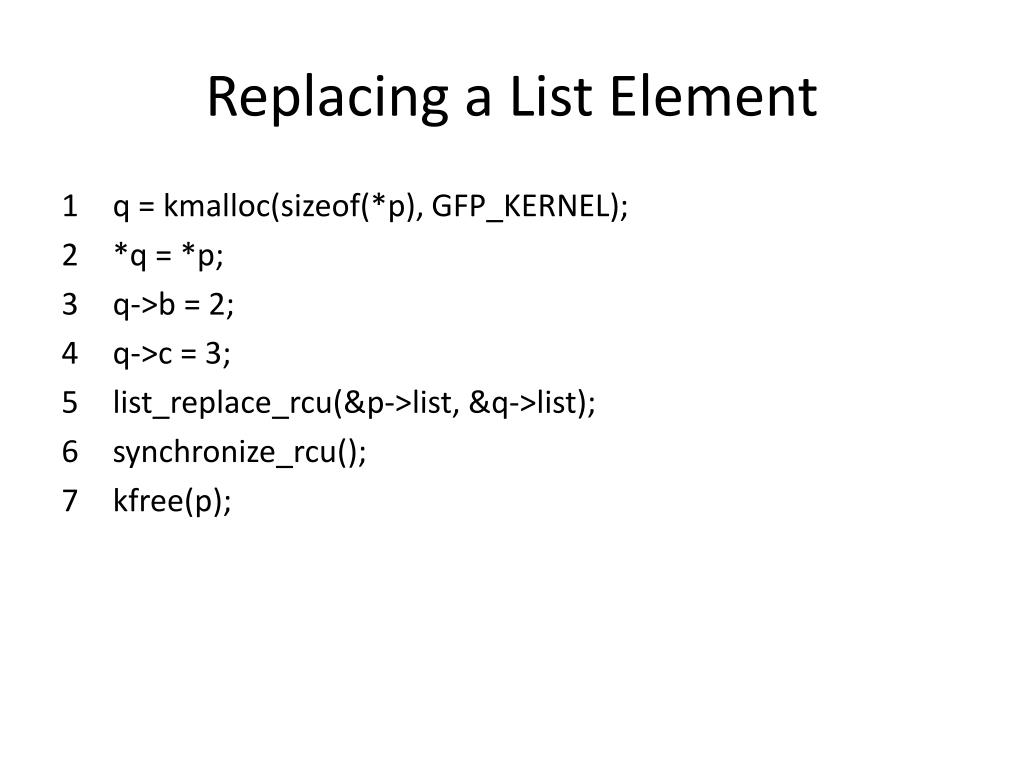 Replacing a List Element

1 q = kmalloc(sizeof(*p), GFP_KERNEL);
2 *q = *p;
3 q->b = 2;
4 q->c = 3;
5 list_replace_rcu(&p->list, &q->list);
6 synchronize_rcu();
7 kfree(p);